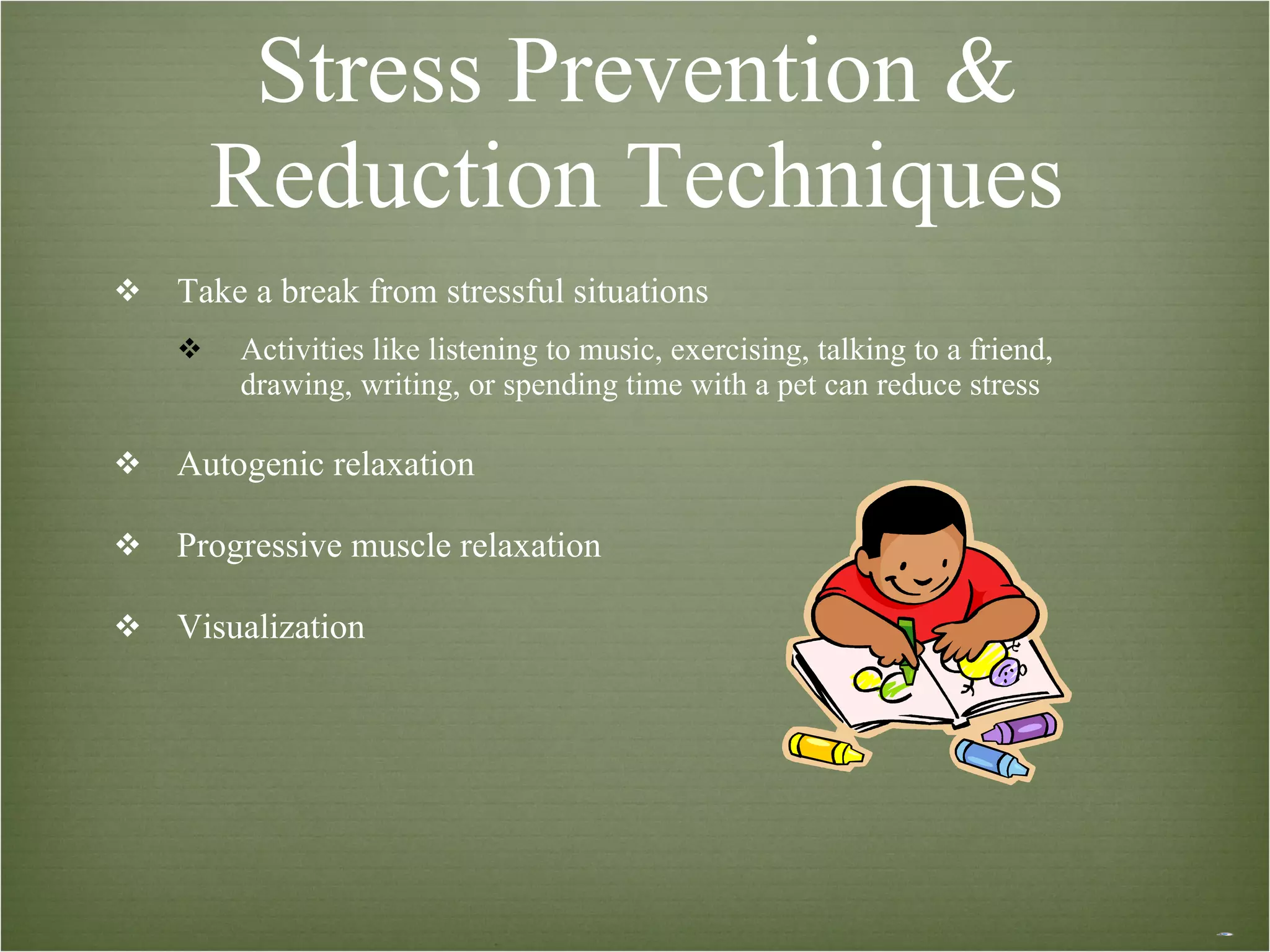 Stress Prevention & Reduction Techniques

❖ Take a break from stressful situations

❖ Activities like listening to music, exercising, talking to a friend, drawing, writing, or spending time with a pet can reduce stress

❖ Autogenic relaxation

❖ Progressive muscle relaxation

❖ Visualization